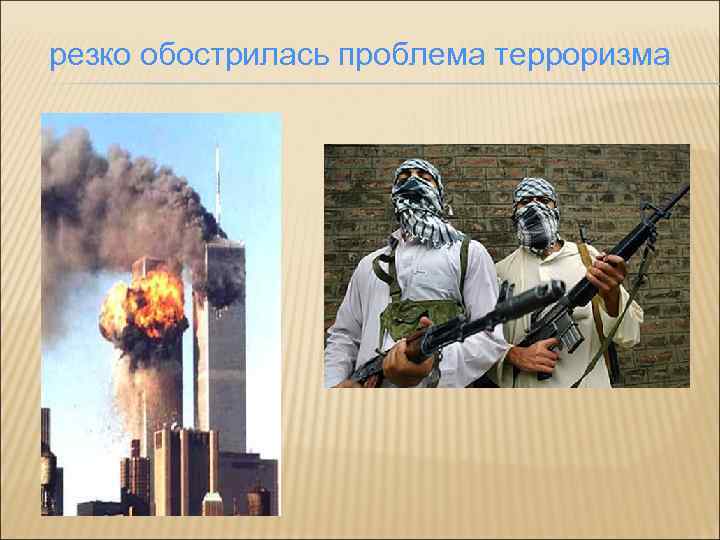 резко обострилась проблема терроризма